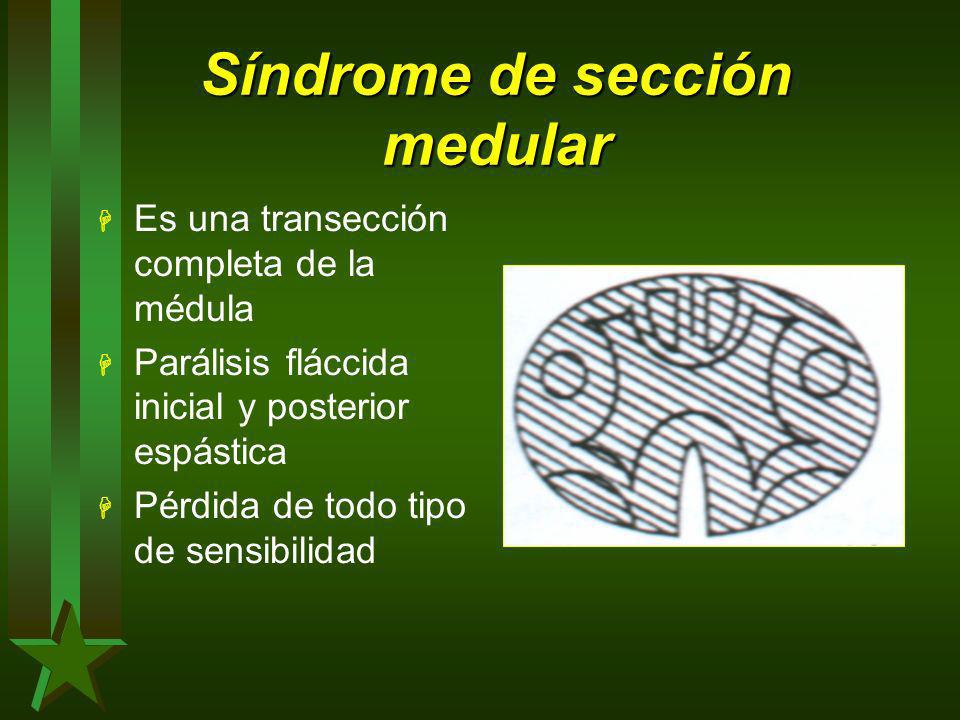 Síndrome de sección medular

Es una transección completa de la médula

Parálisis fláccida inicial y posterior espástica

Pérdida de todo tipo de sensibilidad